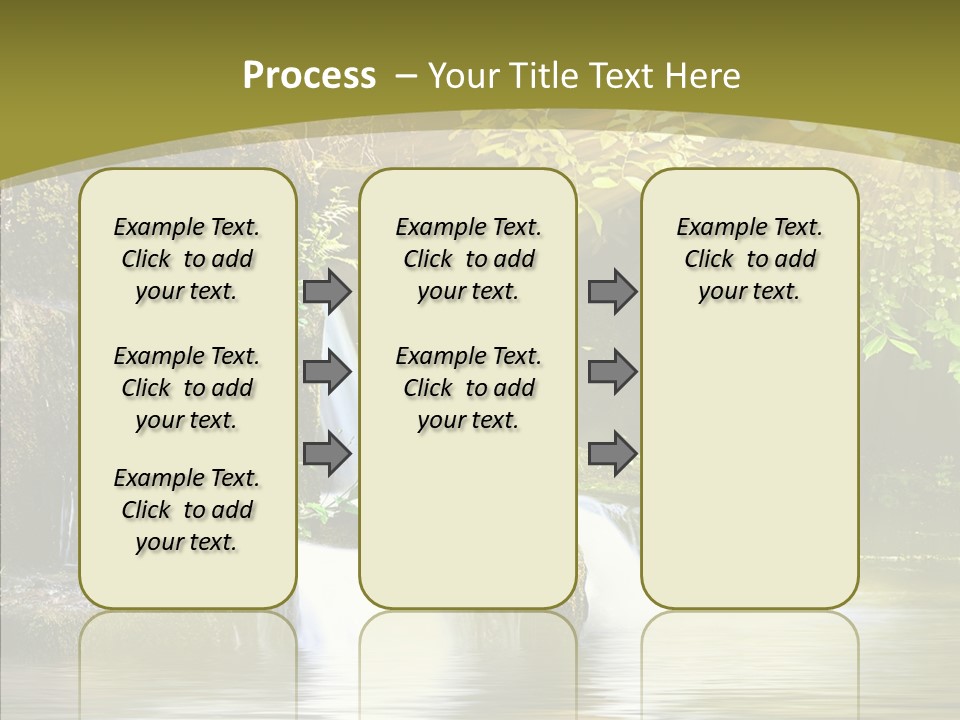 Process – Your Title Text Here

Example Text. Click to add your text.

Example Text. Click to add your text.

Example Text. Click to add your text.

Example Text. Click to add your text.

Example Text. Click to add your text.

Example Text. Click to add your text.